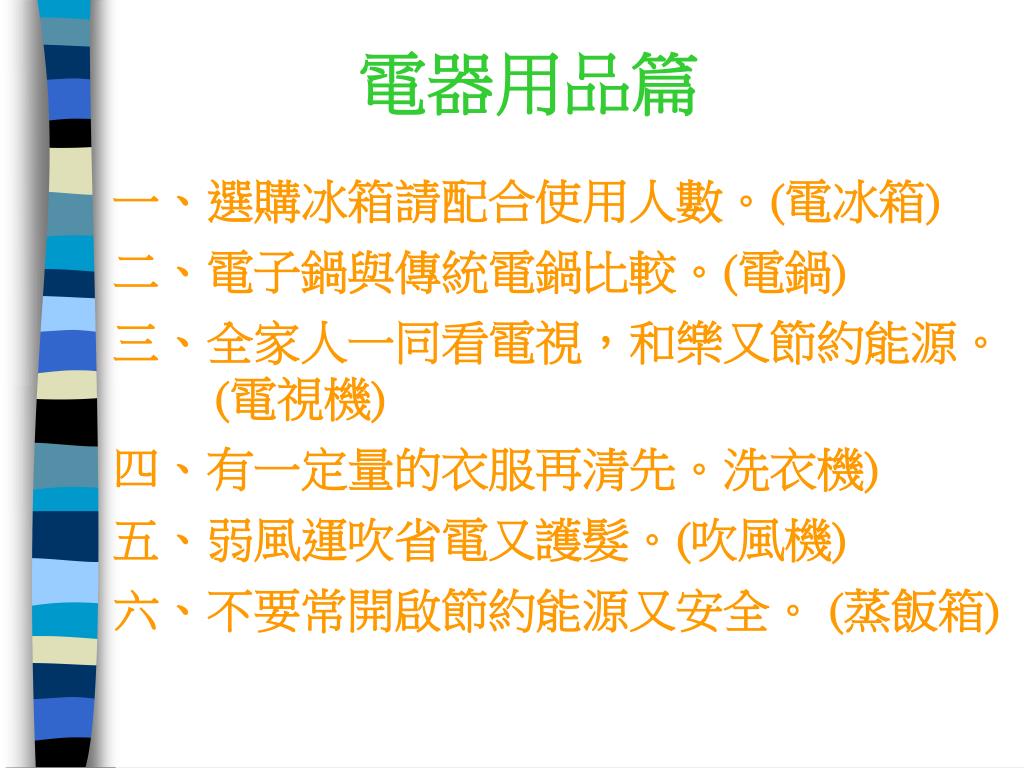 電器用品篇

一、選購冰箱請配合使用人數。(電冰箱)

二、電子鍋與傳統電鍋比較。(電鍋)

三、全家人一同看電視，和樂又節約能源。(電視機)

四、有一定量的衣服再清先。洗衣機)

五、弱風運吹省電又護髮。(吹風機)

六、不要常開啟節約能源又安全。 (蒸飯箱)